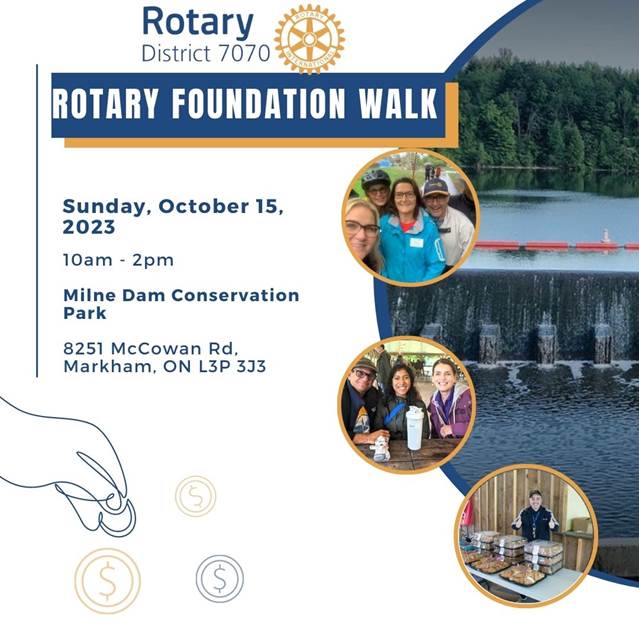 Rotary
District 7070

ROTARY INTERNATIONAL

ROTARY FOUNDATION WALK

Sunday, October 15, 2023

10am - 2pm

Milne Dam Conservation Park

8251 McCowan Rd, Markham, ON L3P 3J3

$

$

$